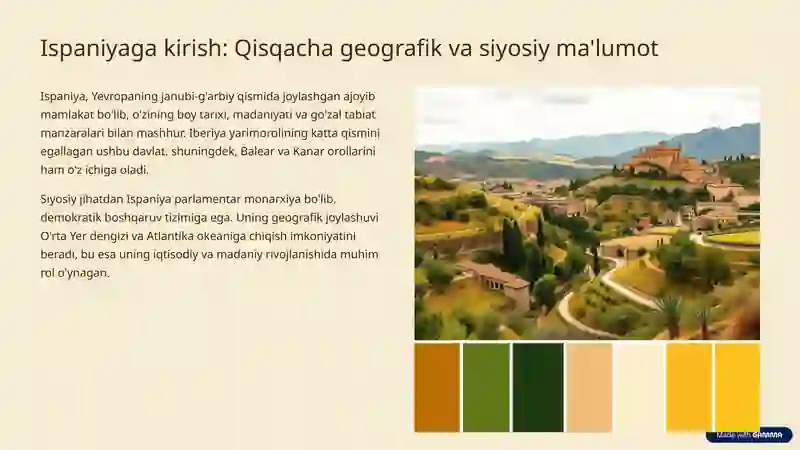 Ispaniyaga kirish: Qisqacha geografik va siyosiy ma'lumot

Ispaniya, Yevropaning janubi-g'arbiy qismida joylashgan ajoyib mamlakat bo'lib, o'zining boy tarixi, madaniyati va go'zal tabiat manzaralari bilan mashhur. Iberiya yarimorolining katta qismini egallagan ushbu davlat, shuningdek, Balear va Kanar orollarini ham o'z ichiga oladi.

Siyosiy jihatdan Ispaniya parlamentar monarxiya bo'lib, demokratik boshqaruv tizimiga ega. Uning geografik joylashuvi O'rta Yer dengizi va Atlantika okeaniga chiqish imkoniyatini beradi, bu esa uning iqtisodiy va madaniy rivojlanishida muhim rol o'ynagan.

Made with GAMMA